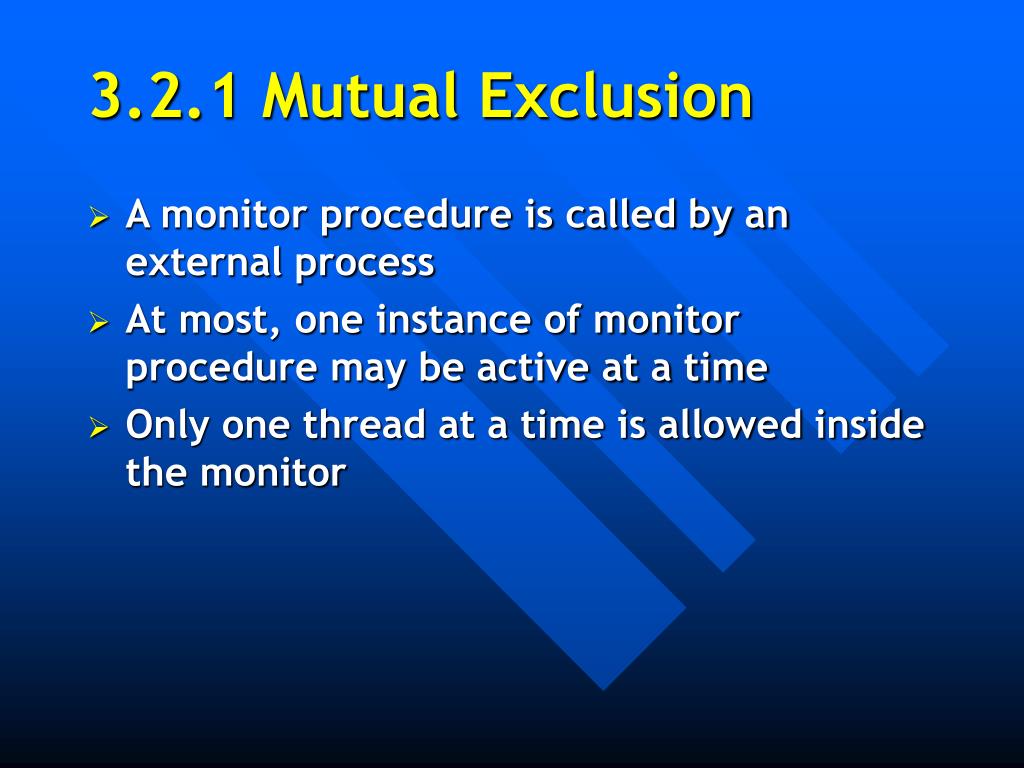 3.2.1 Mutual Exclusion

➢ A monitor procedure is called by an external process

➢ At most, one instance of monitor procedure may be active at a time

➢ Only one thread at a time is allowed inside the monitor